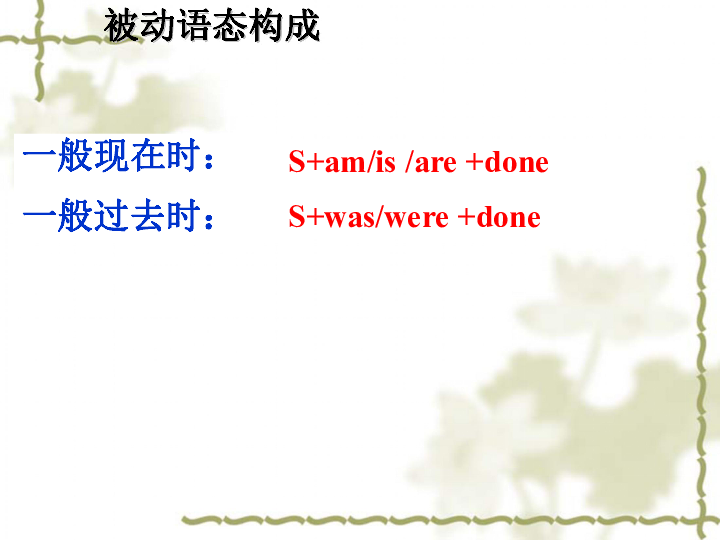 被动语态构成

一般现在时： S+am/is /are +done

一般过去时： S+was/were +done